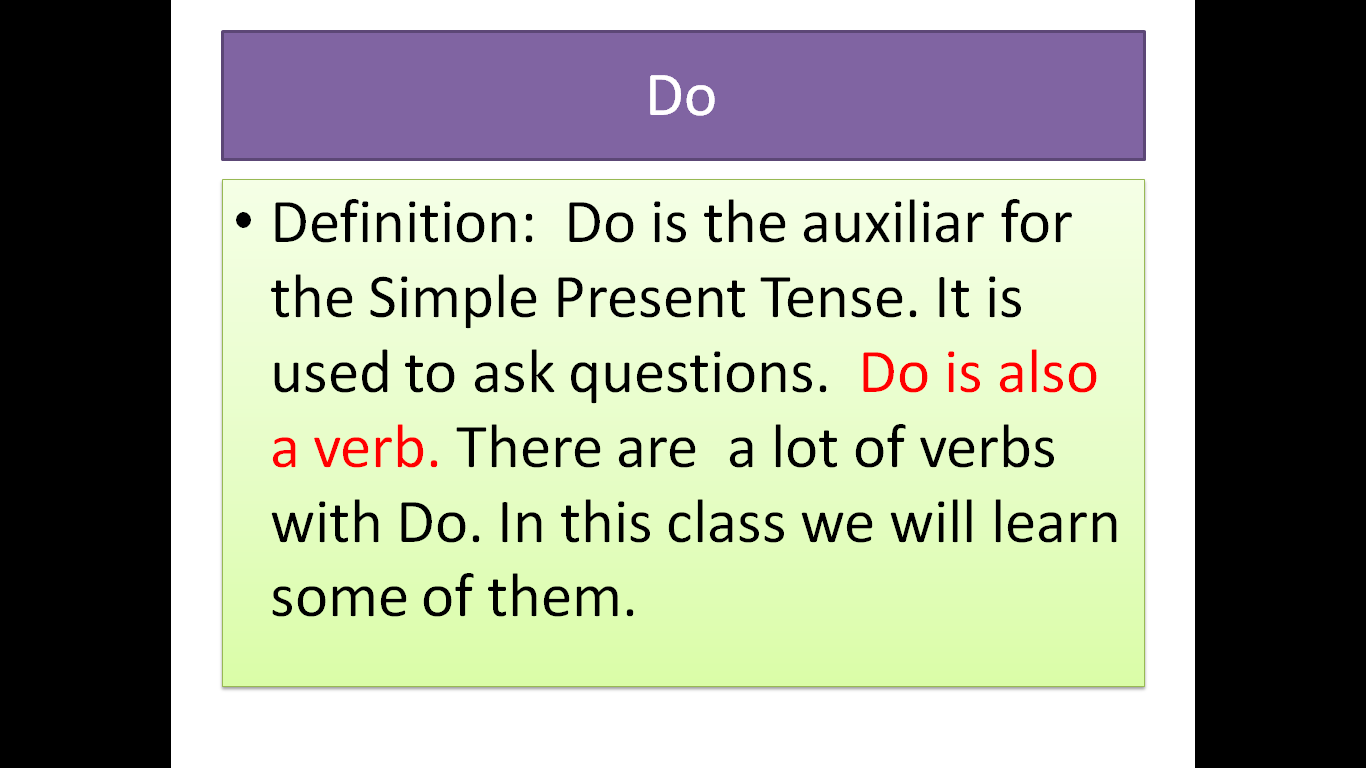 Do

• Definition: Do is the auxiliar for the Simple Present Tense. It is used to ask questions. Do is also a verb. There are a lot of verbs with Do. In this class we will learn some of them.